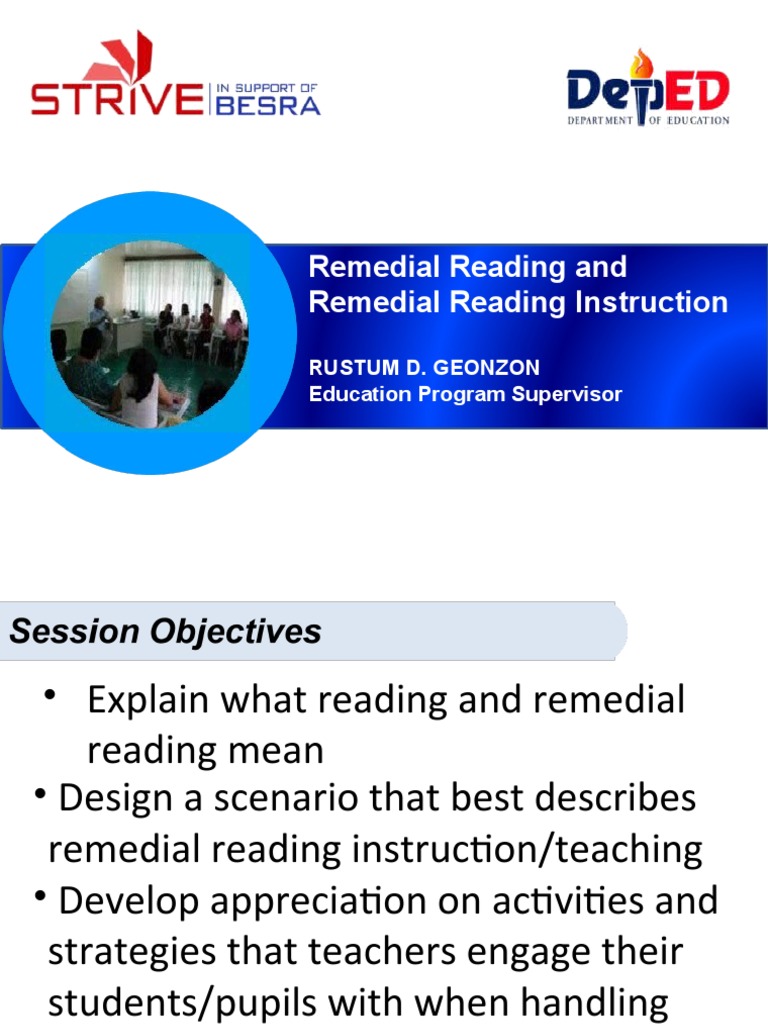 STRIVE IN SUPPORT OF BESRA

DepED DEPARTMENT OF EDUCATION

Remedial Reading and Remedial Reading Instruction

RUSTUM D. GEONZON
Education Program Supervisor

Session Objectives

• Explain what reading and remedial reading mean

• Design a scenario that best describes remedial reading instruction/teaching

• Develop appreciation on activities and strategies that teachers engage their students/pupils with when handling